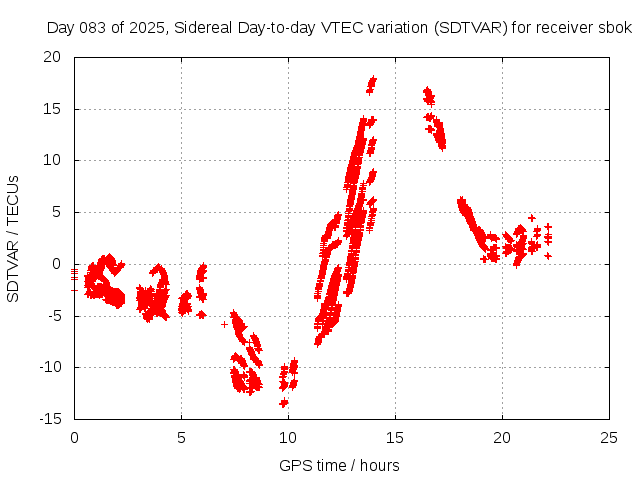 Day 083 of 2025, Sidereal Day-to-day VTEC variation (SDTVAR) for receiver sbok

SDTVAR / TECUs

20
15
10
5
0
-5
-10
-15

0
5
10
15
20
25

GPS time / hours